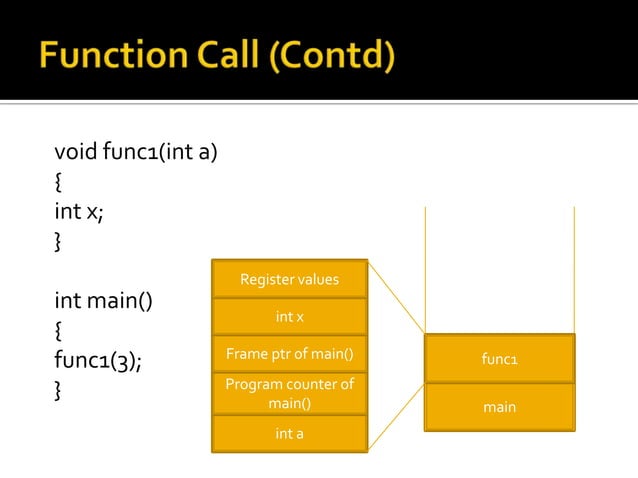 Function Call (Contd)

void func1(int a)
{
int x;
}

int main()
{
func1(3);
}

Register values
int x
Frame ptr of main()
Program counter of main()
int a

func1
main